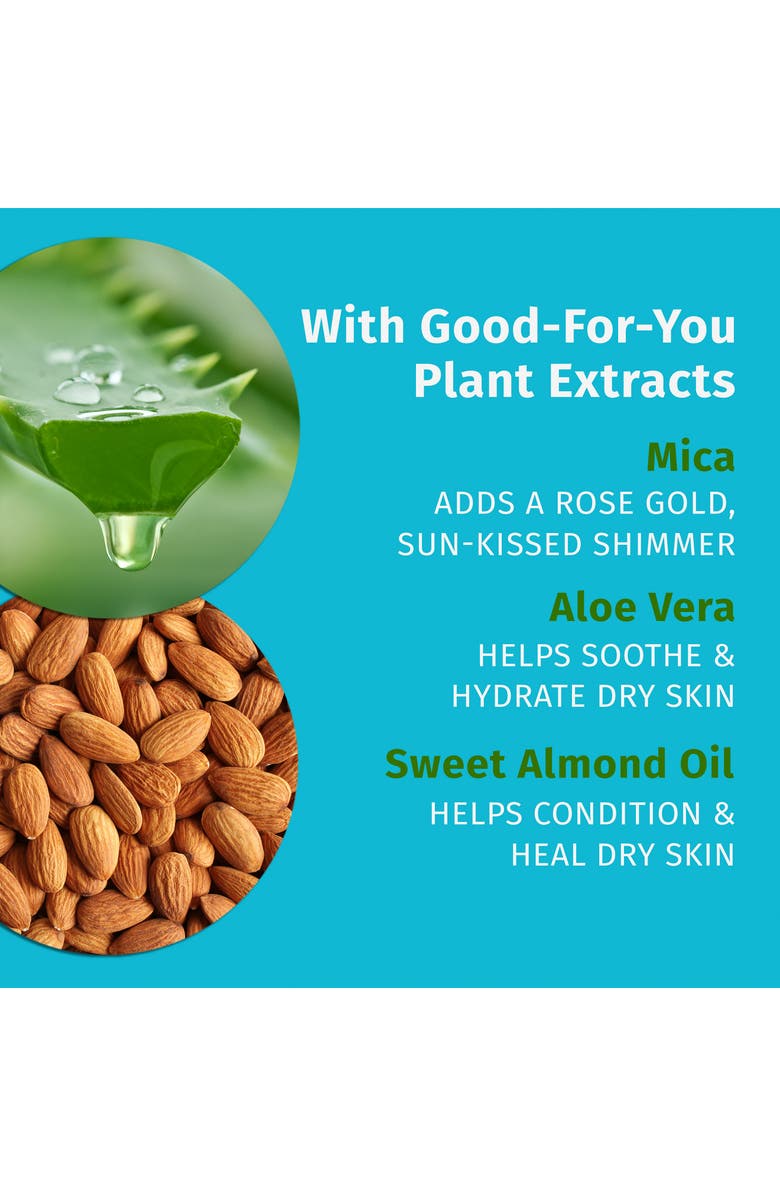 With Good-For-You Plant Extracts

Mica
ADDS A ROSE GOLD, SUN-KISSED SHIMMER

Aloe Vera
HELPS SOOTHE & HYDRATE DRY SKIN

Sweet Almond Oil
HELPS CONDITION & HEAL DRY SKIN